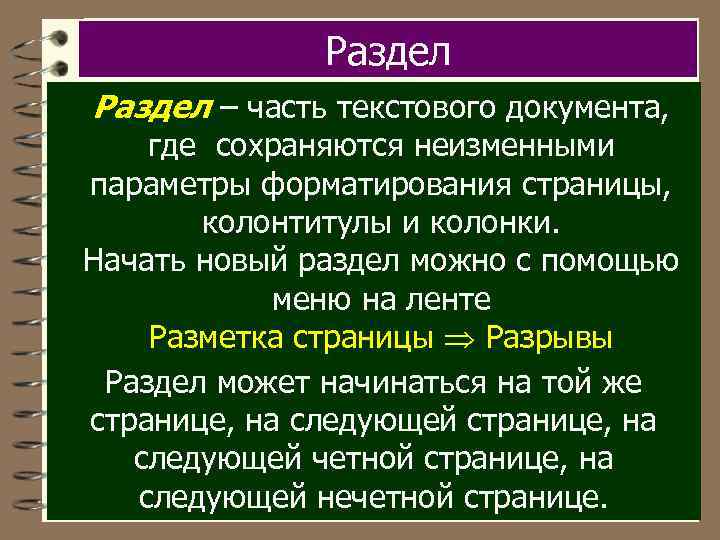 Раздел

Раздел – часть текстового документа, где сохраняются неизменными параметры форматирования страницы, колонтитулы и колонки.
Начать новый раздел можно с помощью меню на ленте
Разметка страницы $\Rightarrow$ Разрывы

Раздел может начинаться на той же странице, на следующей странице, на следующей четной странице, на следующей нечетной странице.